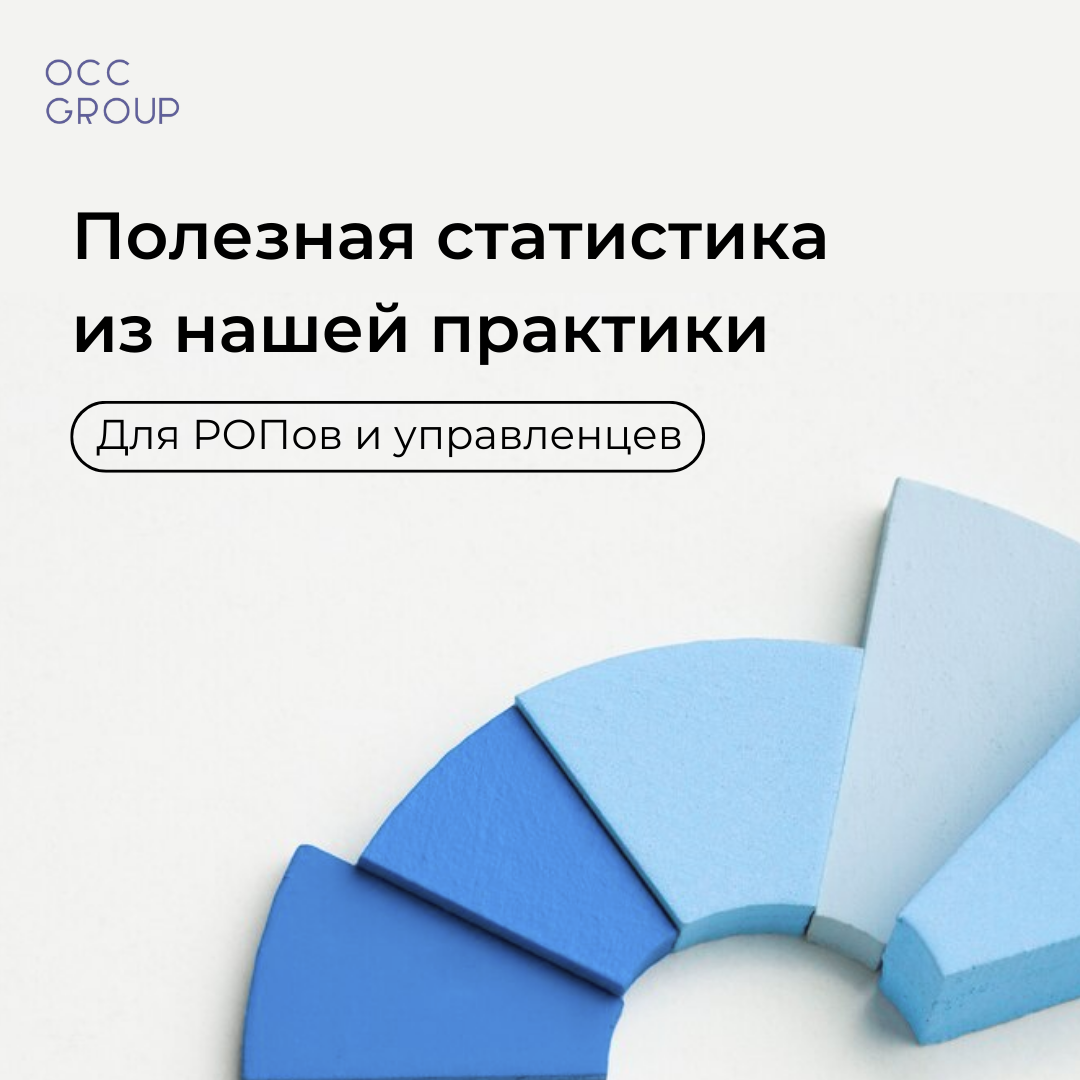 OCC
GROUP

Полезная статистика из нашей практики

Для РОПов и управленцев